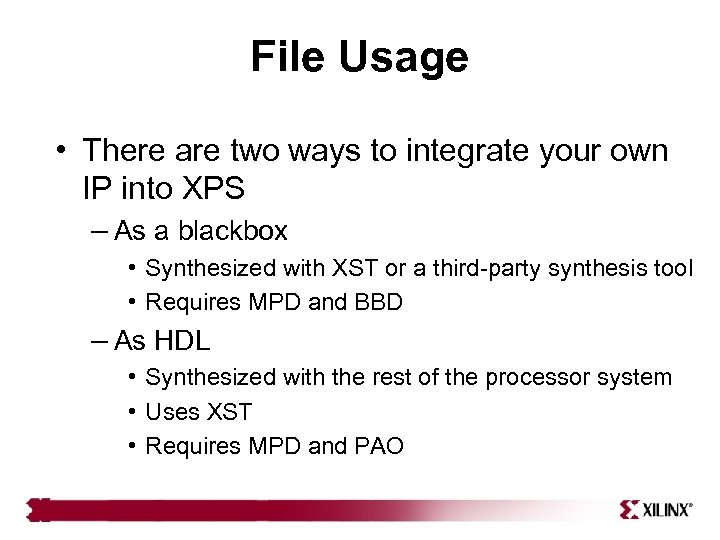 File Usage

• There are two ways to integrate your own IP into XPS

– As a blackbox

• Synthesized with XST or a third-party synthesis tool

• Requires MPD and BBD

– As HDL

• Synthesized with the rest of the processor system

• Uses XST

• Requires MPD and PAO

XILINX®